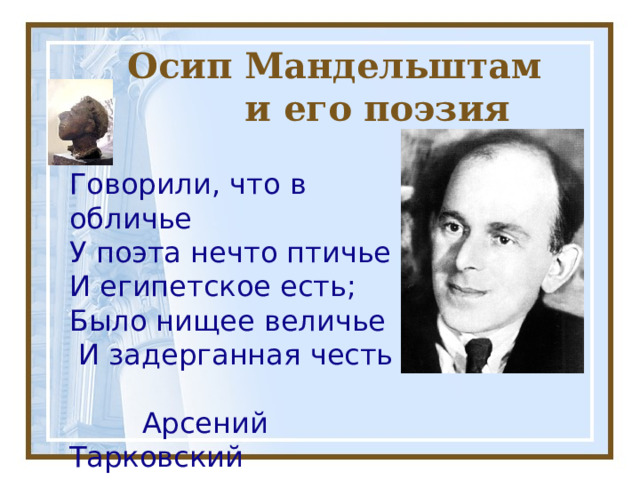 Осип Мандельштам
и его поэзия

Говорили, что в обличье
У поэта нечто птичье
И египетское есть;
Было нищее величье
И задерганная честь

Арсений Тарковский